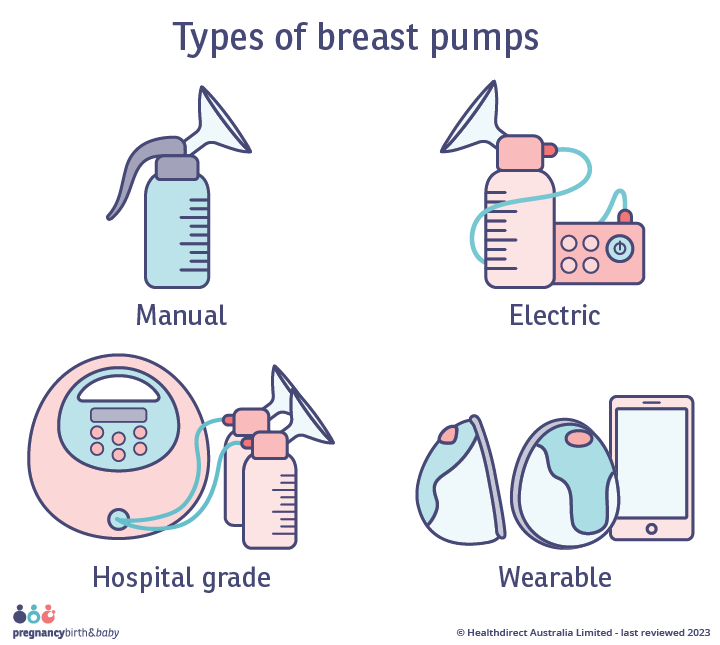 Types of breast pumps

Manual

Electric

Hospital grade

Wearable

pregnancybirth&baby

© Healthdirect Australia Limited - last reviewed 2023